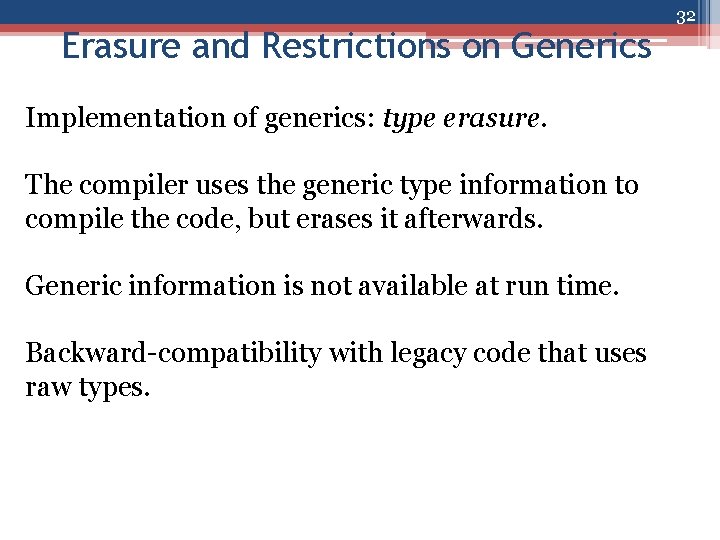 32

Erasure and Restrictions on Generics

Implementation of generics: type erasure.

The compiler uses the generic type information to compile the code, but erases it afterwards.

Generic information is not available at run time.

Backward-compatibility with legacy code that uses raw types.